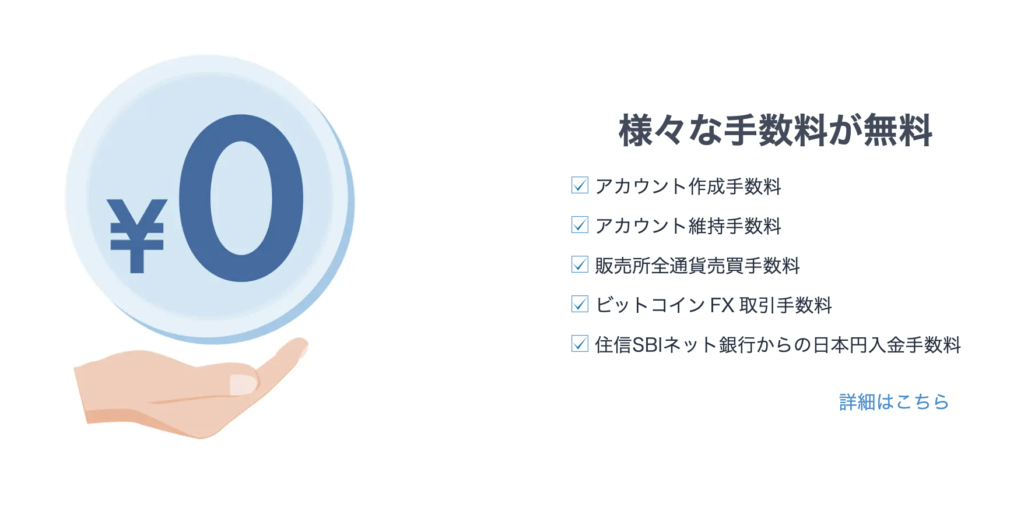 ¥0

様々な手数料が無料

☑ アカウント作成手数料
☑ アカウント維持手数料
☑ 販売所全通貨売買手数料
☑ ビットコイン FX 取引手数料
☑ 住信SBIネット銀行からの日本円入金手数料

詳細はこちら